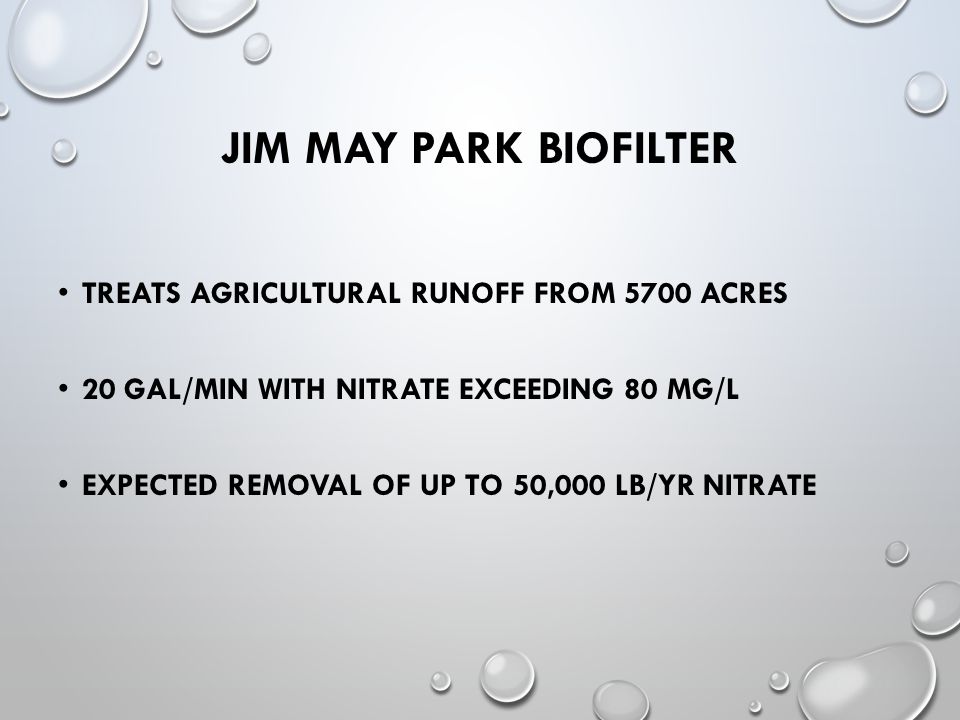 JIM MAY PARK BIOFILTER

• TREATS AGRICULTURAL RUNOFF FROM 5700 ACRES

• 20 GAL/MIN WITH NITRATE EXCEEDING 80 MG/L

• EXPECTED REMOVAL OF UP TO 50,000 LB/YR NITRATE